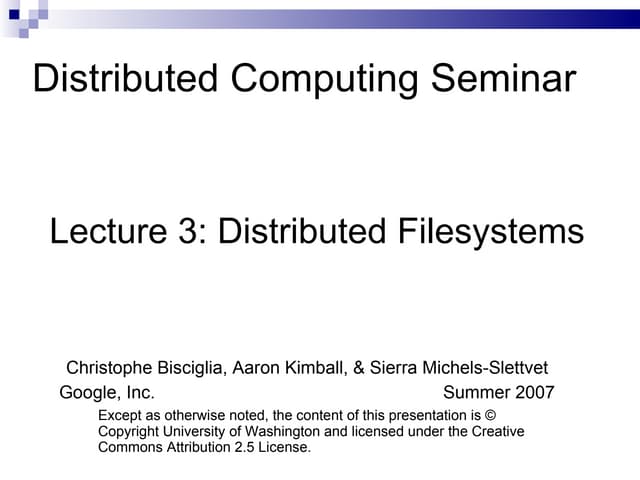 Distributed Computing Seminar

Lecture 3: Distributed Filesystems

Christophe Bisciglia, Aaron Kimball, & Sierra Michels-Slettvet

Google, Inc. Summer 2007

Except as otherwise noted, the content of this presentation is © Copyright University of Washington and licensed under the Creative Commons Attribution 2.5 License.